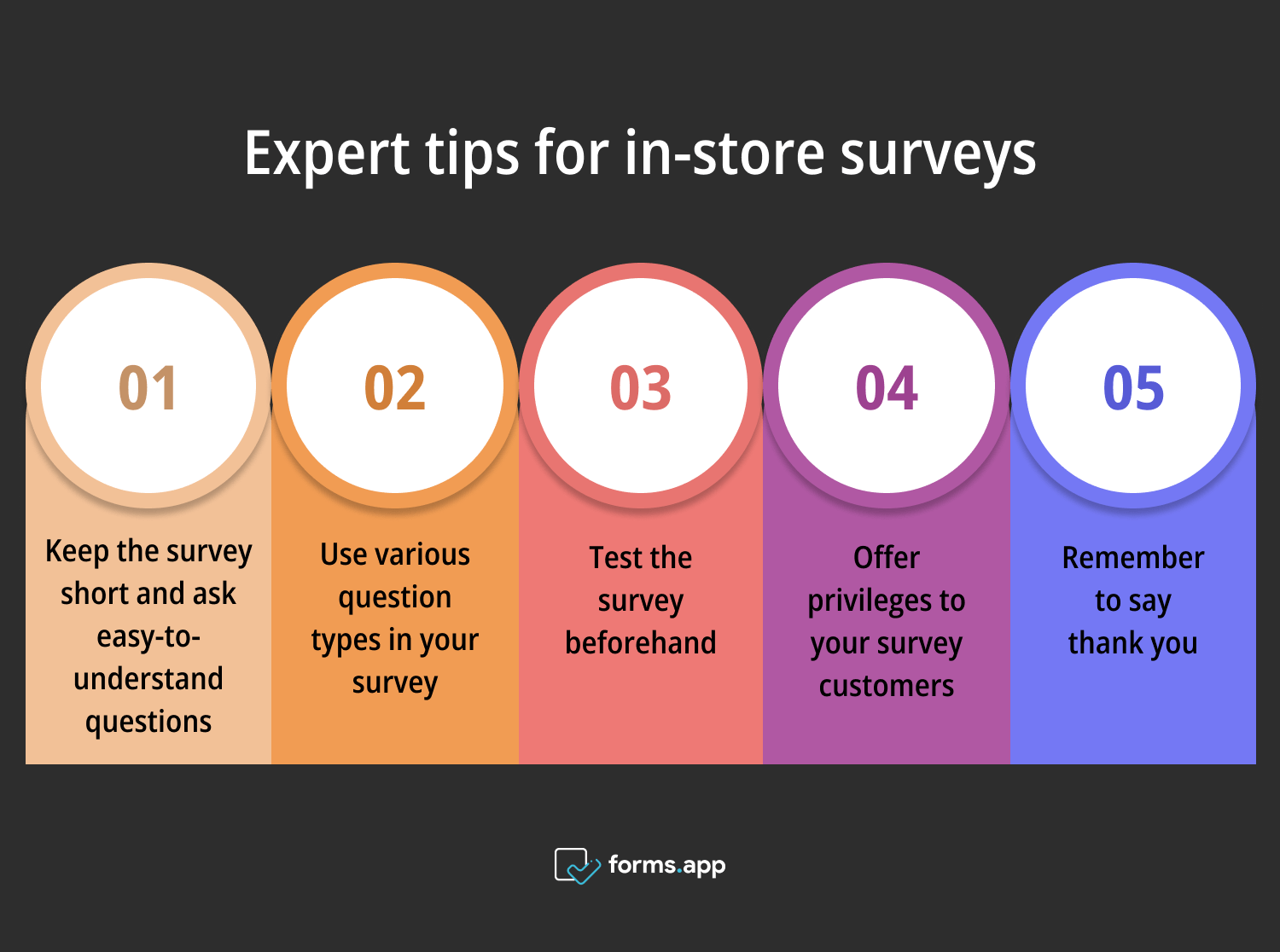 Expert tips for in-store surveys

01

Keep the survey short and ask easy-to-understand questions

02

Use various question types in your survey

03

Test the survey beforehand

04

Offer privileges to your survey customers

05

Remember to say thank you

forms.app